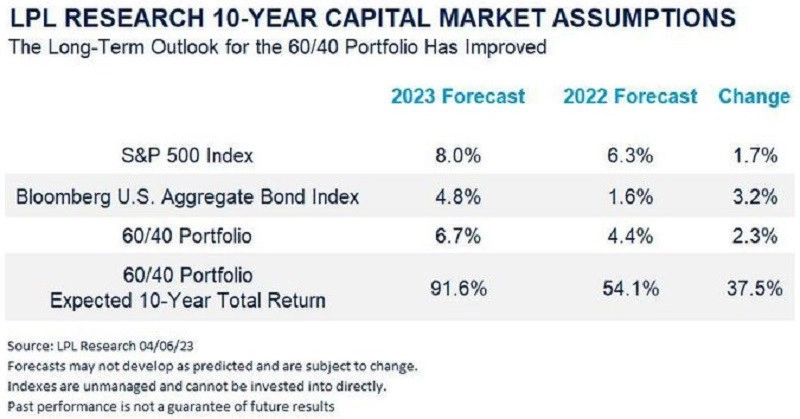 LPL RESEARCH 10-YEAR CAPITAL MARKET ASSUMPTIONS

The Long-Term Outlook for the 60/40 Portfolio Has Improved

| | 2023 Forecast | 2022 Forecast | Change |
|---|---|---|---|
| S&P 500 Index | 8.0% | 6.3% | 1.7% |
| Bloomberg U.S. Aggregate Bond Index | 4.8% | 1.6% | 3.2% |
| 60/40 Portfolio | 6.7% | 4.4% | 2.3% |
| 60/40 Portfolio Expected 10-Year Total Return | 91.6% | 54.1% | 37.5% |

Source: LPL Research 04/06/23
Forecasts may not develop as predicted and are subject to change.
Indexes are unmanaged and cannot be invested into directly.
Past performance is not a guarantee of future results